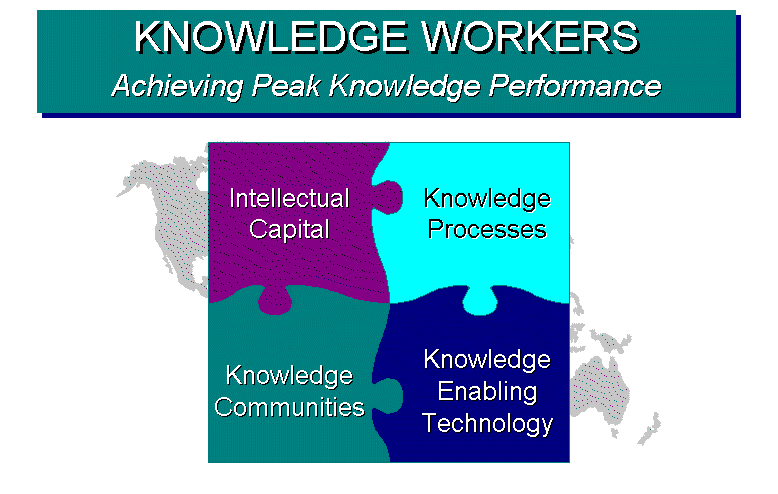 KNOWLEDGE WORKERS
Achieving Peak Knowledge Performance

Intellectual Capital

Knowledge Processes

Knowledge Communities

Knowledge Enabling Technology